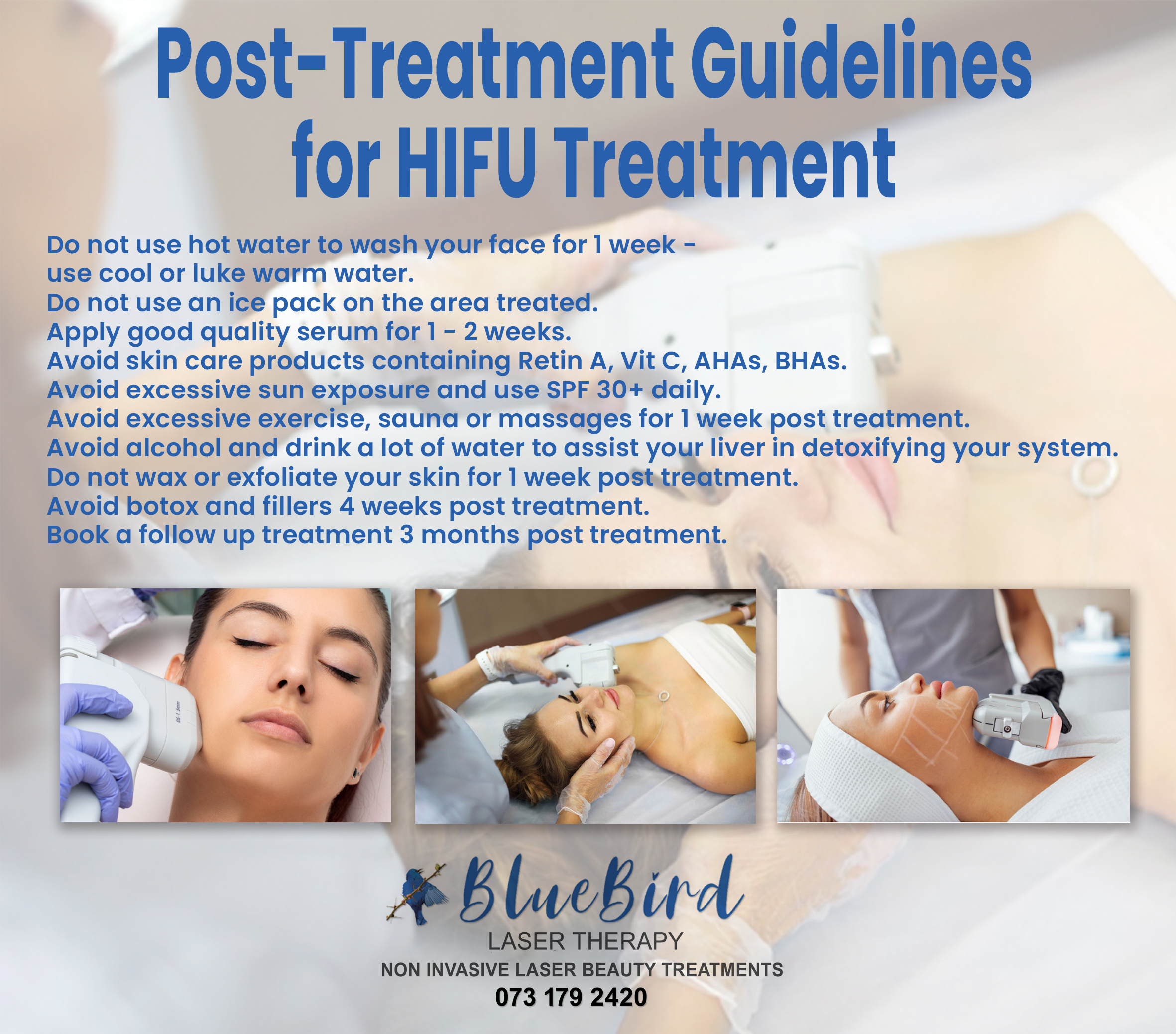 Post-Treatment Guidelines for HIFU Treatment

Do not use hot water to wash your face for 1 week - use cool or luke warm water.
Do not use an ice pack on the area treated.
Apply good quality serum for 1 - 2 weeks.
Avoid skin care products containing Retin A, Vit C, AHAs, BHAs.
Avoid excessive sun exposure and use SPF 30+ daily.
Avoid excessive exercise, sauna or massages for 1 week post treatment.
Avoid alcohol and drink a lot of water to assist your liver in detoxifying your system.
Do not wax or exfoliate your skin for 1 week post treatment.
Avoid botox and fillers 4 weeks post treatment.
Book a follow up treatment 3 months post treatment.

DS-1.5mm

BlueBird
LASER THERAPY
NON INVASIVE LASER BEAUTY TREATMENTS
073 179 2420